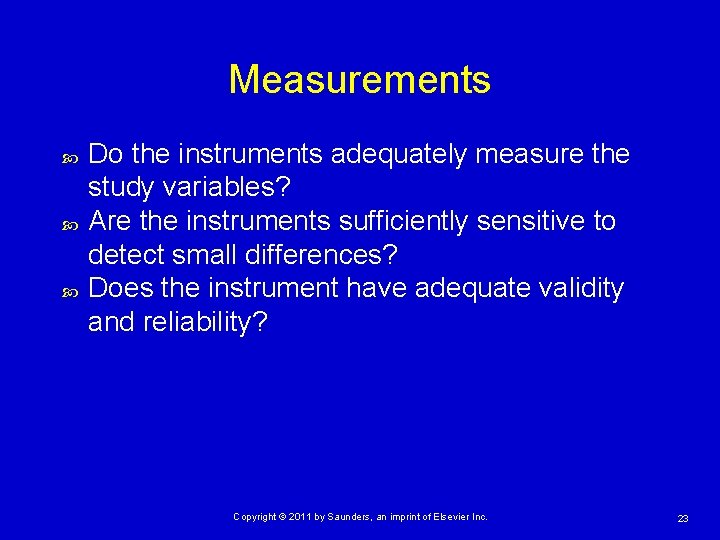 Measurements

Do the instruments adequately measure the study variables?

Are the instruments sufficiently sensitive to detect small differences?

Does the instrument have adequate validity and reliability?

Copyright © 2011 by Saunders, an imprint of Elsevier Inc.

23